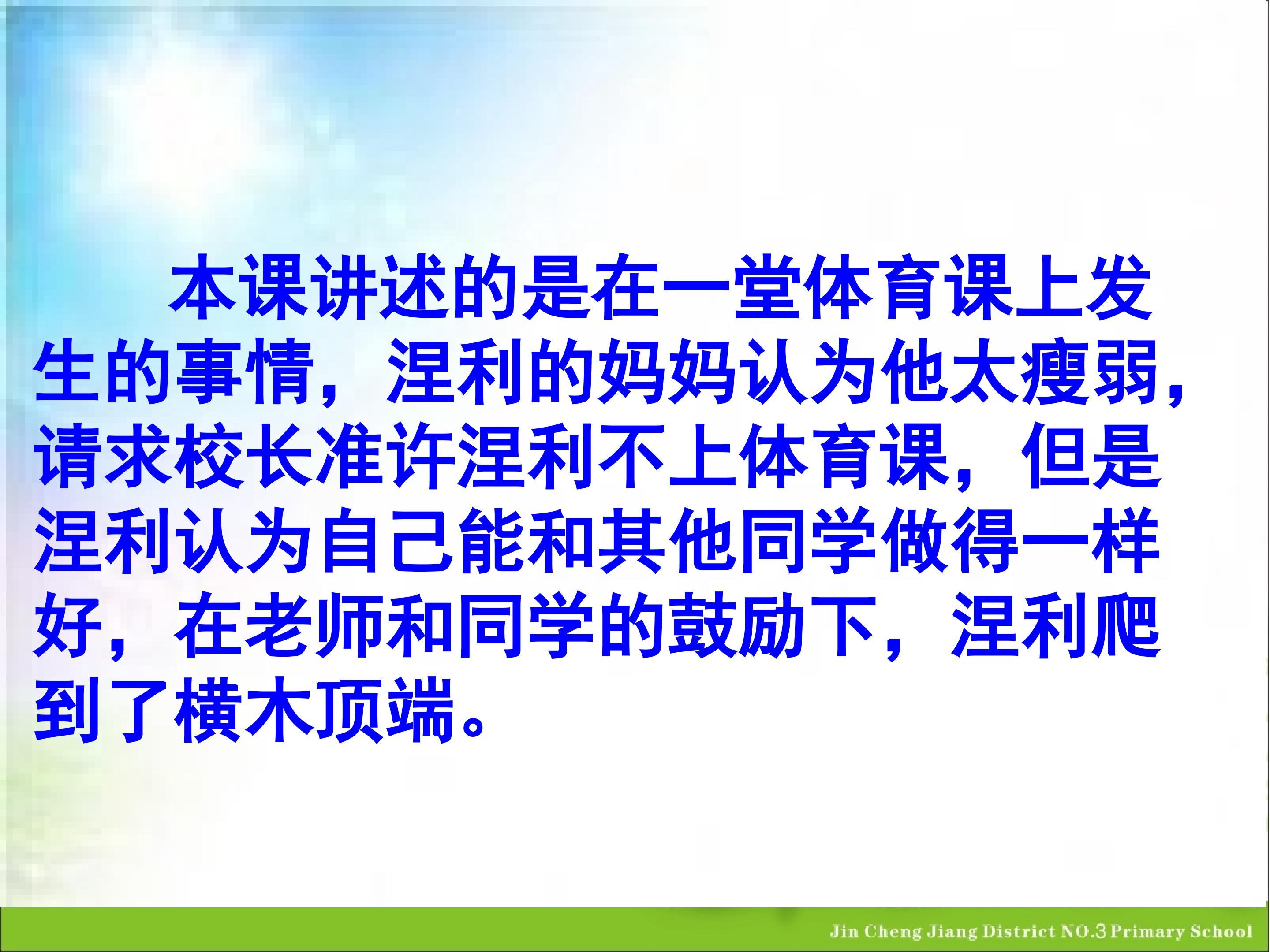 本课讲述的是在一堂体育课上发生的事情，涅利的妈妈认为他太瘦弱，请求校长准许涅利不上体育课，但是涅利认为自己能和其他同学做得一样好，在老师和同学的鼓励下，涅利爬到了横木顶端。

Jin Cheng Jiang District NO.3 Primary School